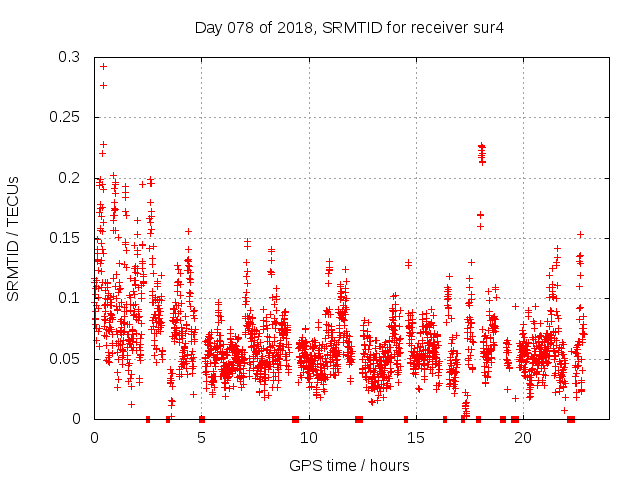 Day 078 of 2018, SRMTID for receiver sur4

SRMTID / TECUs

0.3
0.25
0.2
0.15
0.1
0.05
0

0
5
10
15
20

GPS time / hours